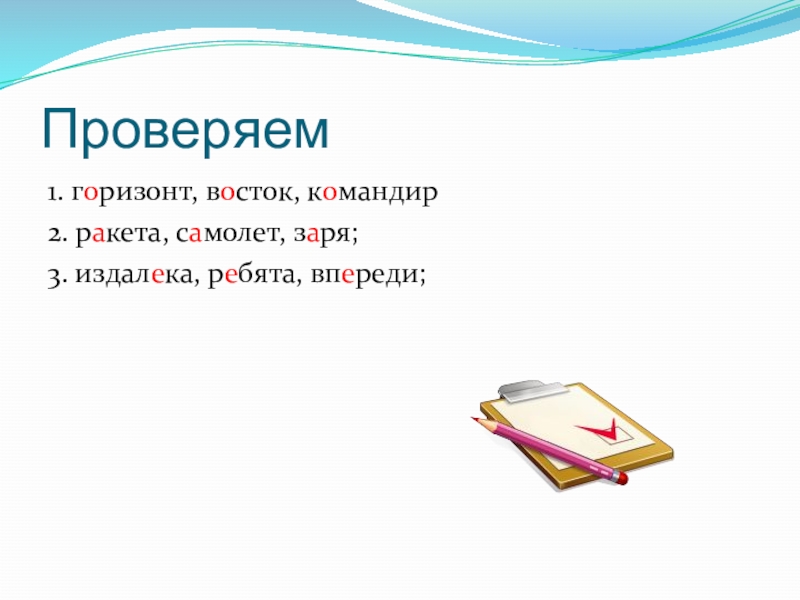 Проверяем

1. горизонт, восток, командир

2. ракета, самолет, заря;

3. издалека, ребята, впереди;